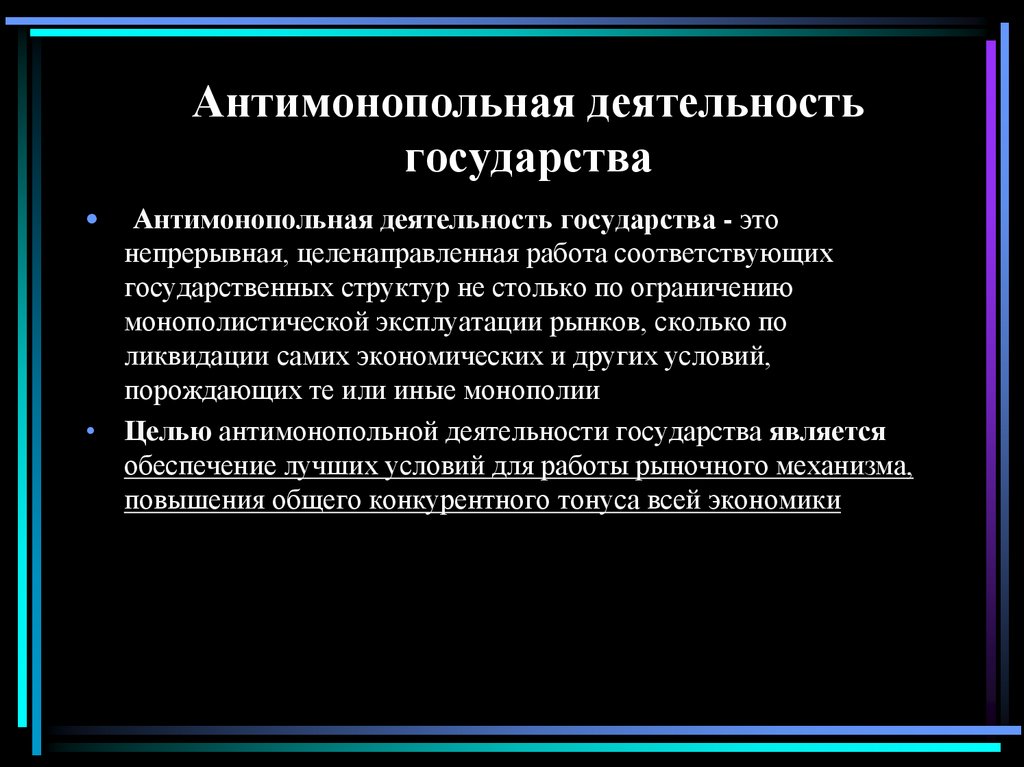 Антимонопольная деятельность государства

• Антимонопольная деятельность государства - это непрерывная, целенаправленная работа соответствующих государственных структур не столько по ограничению монополистической эксплуатации рынков, сколько по ликвидации самих экономических и других условий, порождающих те или иные монополии

• Целью антимонопольной деятельности государства является обеспечение лучших условий для работы рыночного механизма, повышения общего конкурентного тонуса всей экономики